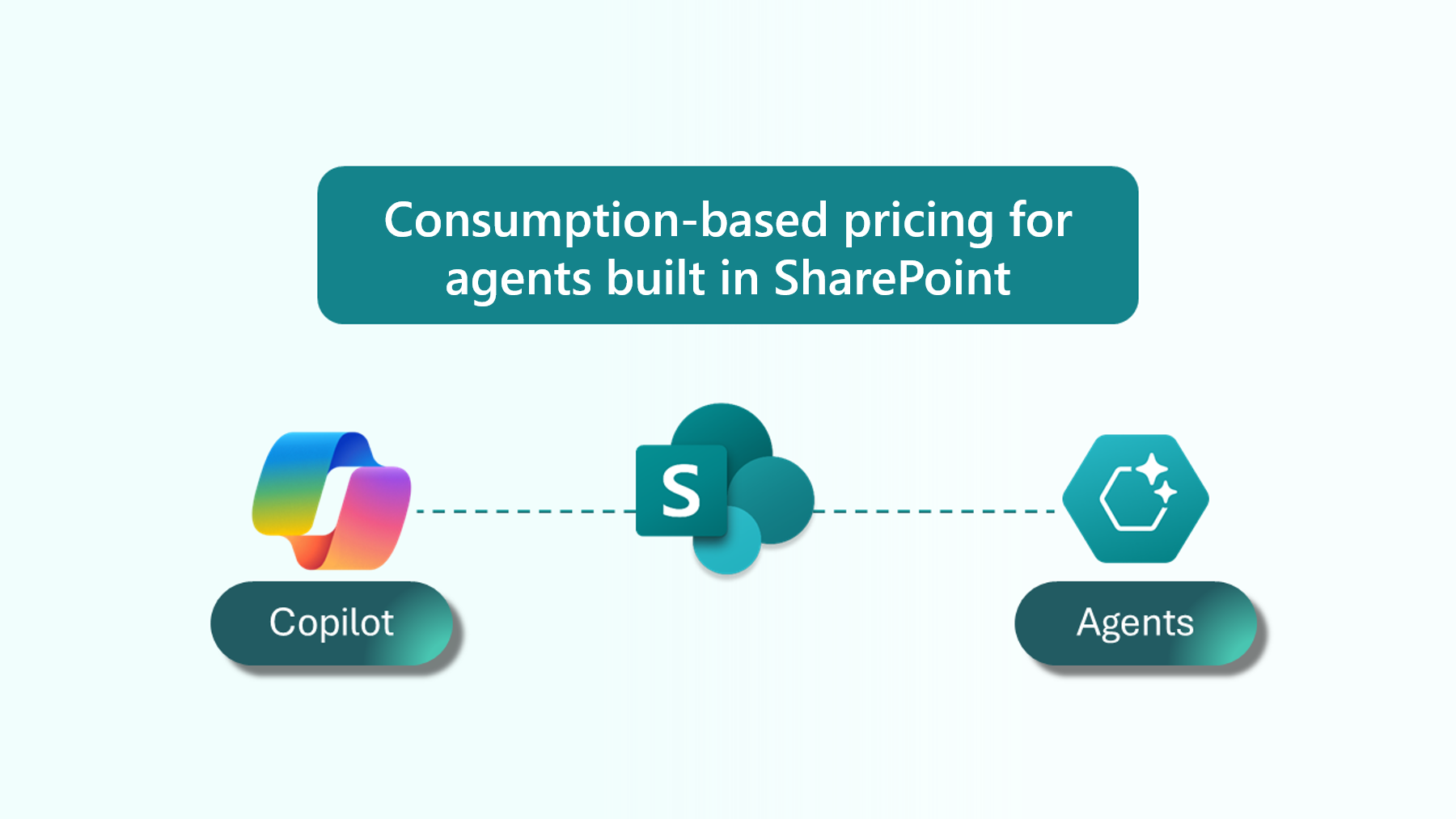 Consumption-based pricing for agents built in SharePoint

S

Copilot

Agents